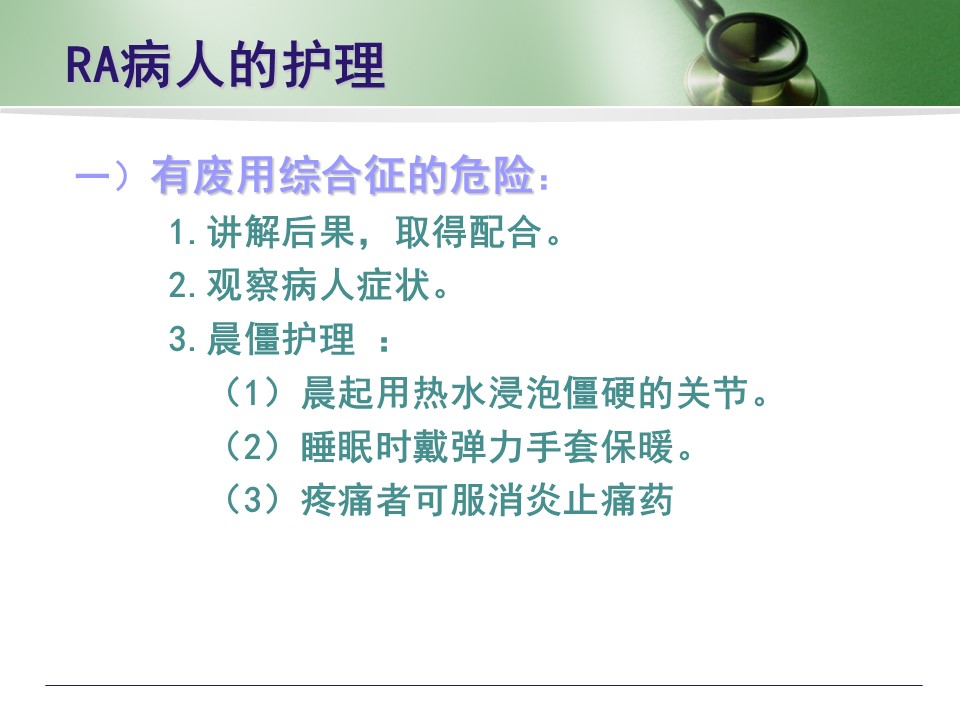 RA病人的护理

一）有废用综合征的危险：

1.讲解后果，取得配合。

2.观察病人症状。

3.晨僵护理 ：

（1）晨起用热水浸泡僵硬的关节。

（2）睡眠时戴弹力手套保暖。

（3）疼痛者可服消炎止痛药